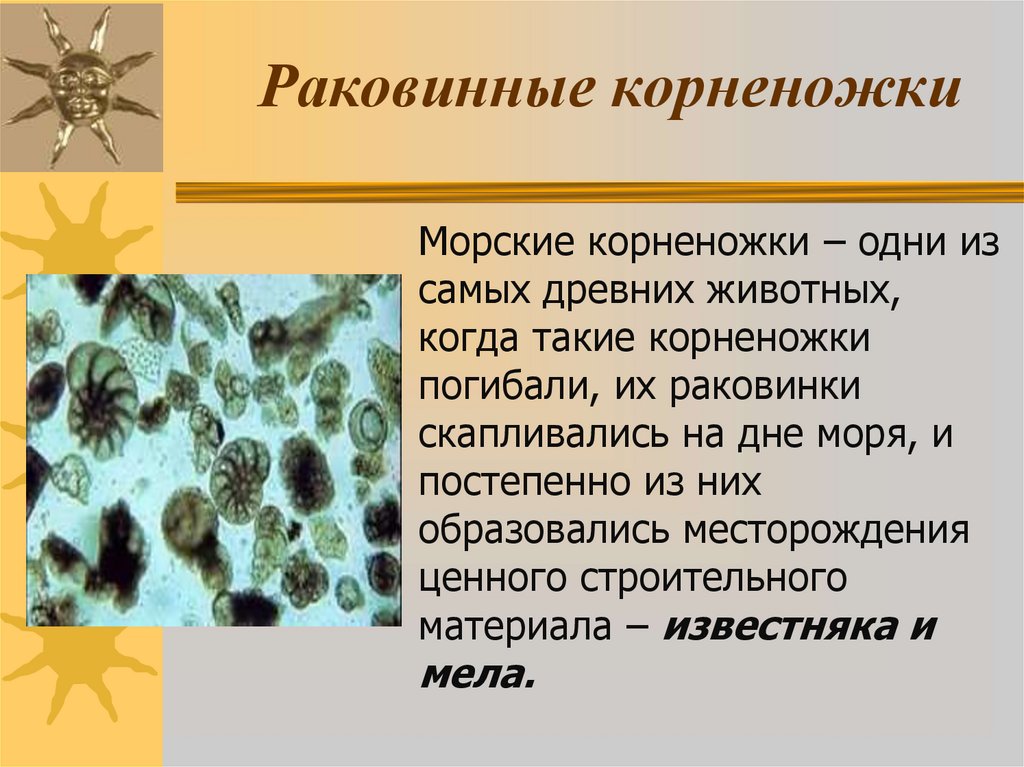 Раковинные корненожки

Морские корненожки – одни из самых древних животных, когда такие корненожки погибали, их раковинки скапливались на дне моря, и постепенно из них образовались месторождения ценного строительного материала – известняка и мела.